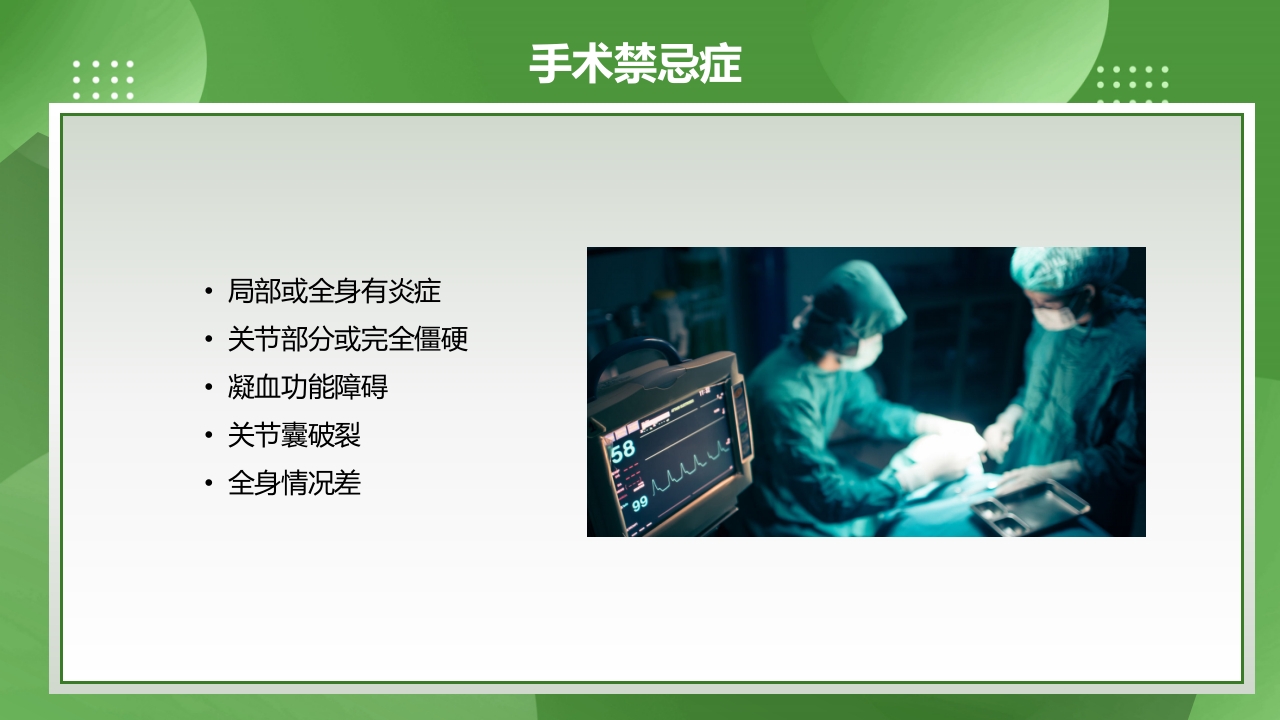 手术禁忌症

• 局部或全身有炎症
• 关节部分或完全僵硬
• 凝血功能障碍
• 关节囊破裂
• 全身情况差

58
99